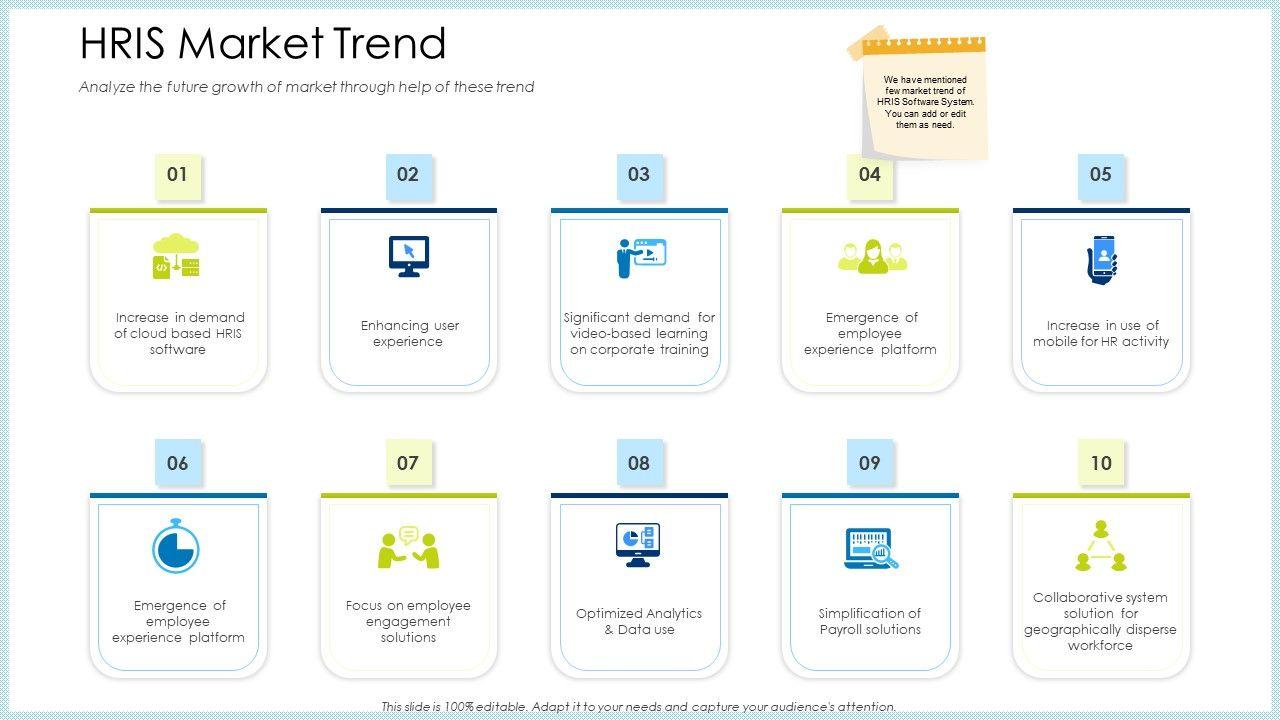 HRIS Market Trend

Analyze the future growth of market through help of these trend

We have mentioned few market trend of HRIS Software System. You can add or edit them as need.

01

Increase in demand of cloud based HRIS software

02

Enhancing user experience

03

Significant demand for video-based learning on corporate training

04

Emergence of employee experience platform

05

Increase in use of mobile for HR activity

06

Emergence of employee experience platform

07

Focus on employee engagement solutions

08

Optimized Analytics & Data use

09

Simplification of Payroll solutions

10

Collaborative system solution for geographically disperse workforce

This slide is 100% editable. Adapt it to your needs and capture your audience's attention.